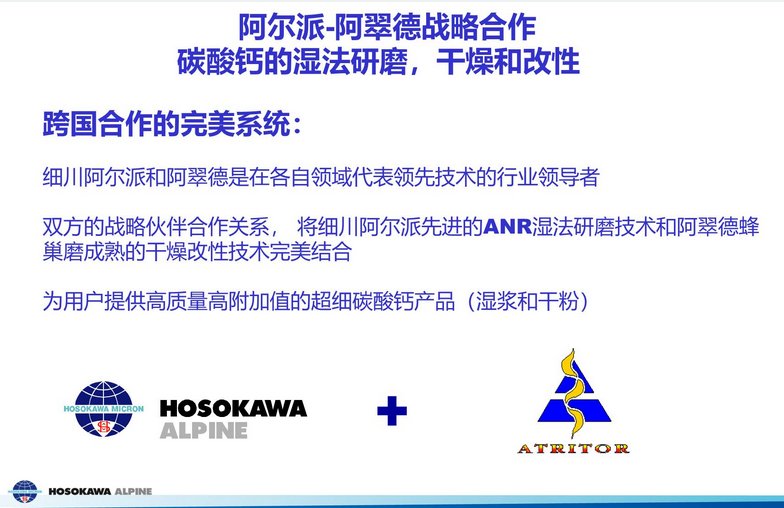 阿尔派-阿翠德战略合作
碳酸钙的湿法研磨，干燥和改性

跨国合作的完美系统：

细川阿尔派和阿翠德是在各自领域代表领先技术的行业领导者

双方的战略伙伴合作关系， 将细川阿尔派先进的ANR湿法研磨技术和阿翠德蜂巢磨成熟的干燥改性技术完美结合

为用户提供高质量高附加值的超细碳酸钙产品（湿浆和干粉）

HOSOKAWA MICRON
HOSOKAWA
ALPINE
+
ATRITOR

HOSOKAWA ALPINE